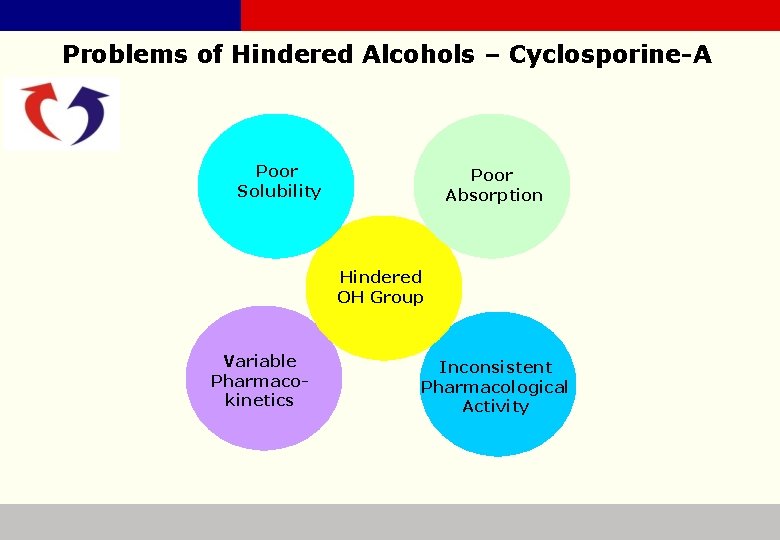 Problems of Hindered Alcohols – Cyclosporine-A

Poor Solubility

Poor Absorption

Hindered OH Group

Variable Pharmaco-kinetics

Inconsistent Pharmacological Activity